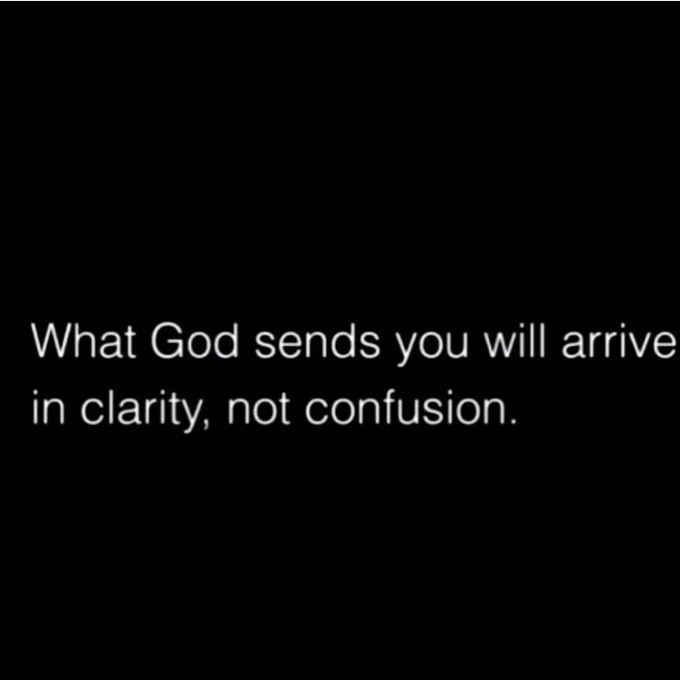 What God sends you will arrive in clarity, not confusion.